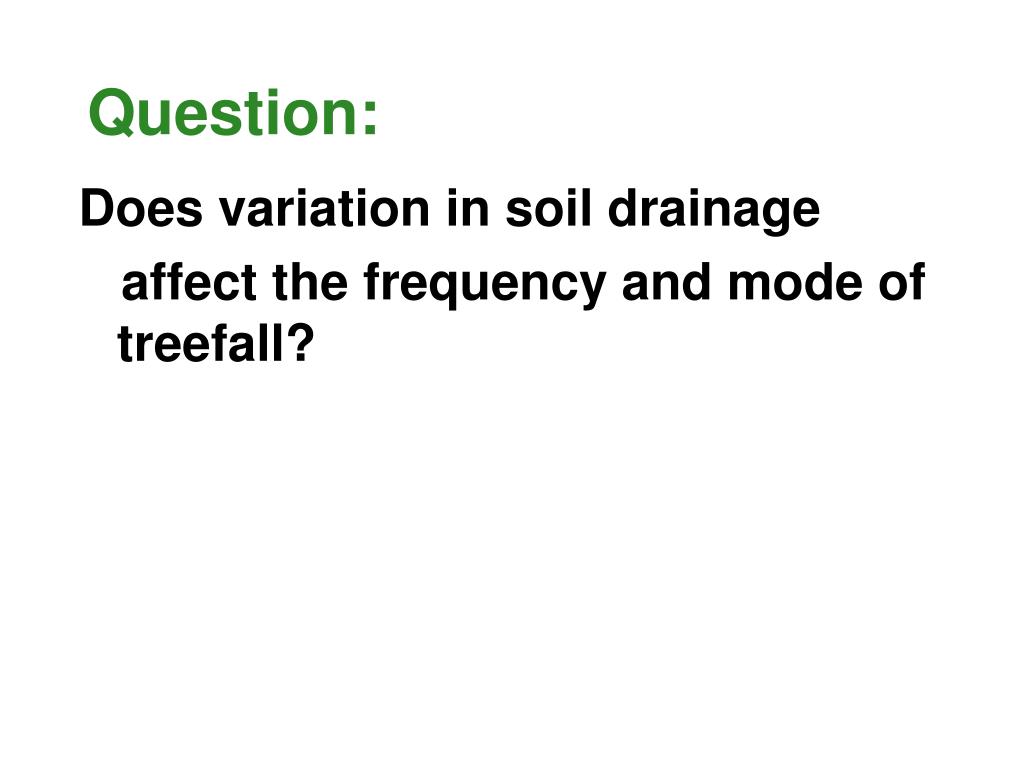 Question:

Does variation in soil drainage affect the frequency and mode of treefall?